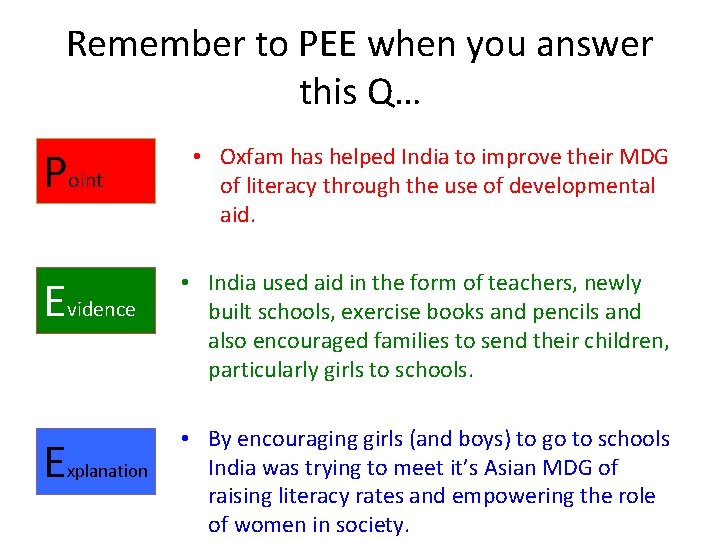 Remember to PEE when you answer this Q…

Point

• Oxfam has helped India to improve their MDG of literacy through the use of developmental aid.

Evidence

• India used aid in the form of teachers, newly built schools, exercise books and pencils and also encouraged families to send their children, particularly girls to schools.

Explanation

• By encouraging girls (and boys) to go to schools India was trying to meet it's Asian MDG of raising literacy rates and empowering the role of women in society.